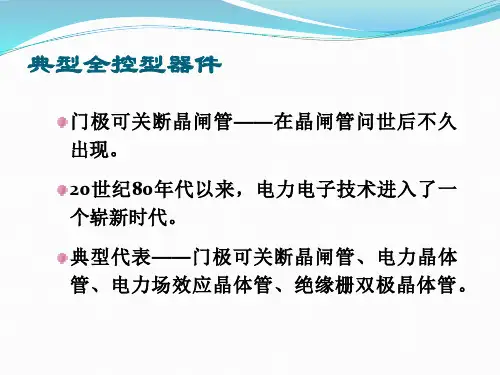 典型全控型器件

门极可关断晶闸管——在晶闸管问世后不久出现。

20世纪80年代以来，电力电子技术进入了一个崭新时代。

典型代表——门极可关断晶闸管、电力晶体管、电力场效应晶体管、绝缘栅双极晶体管。